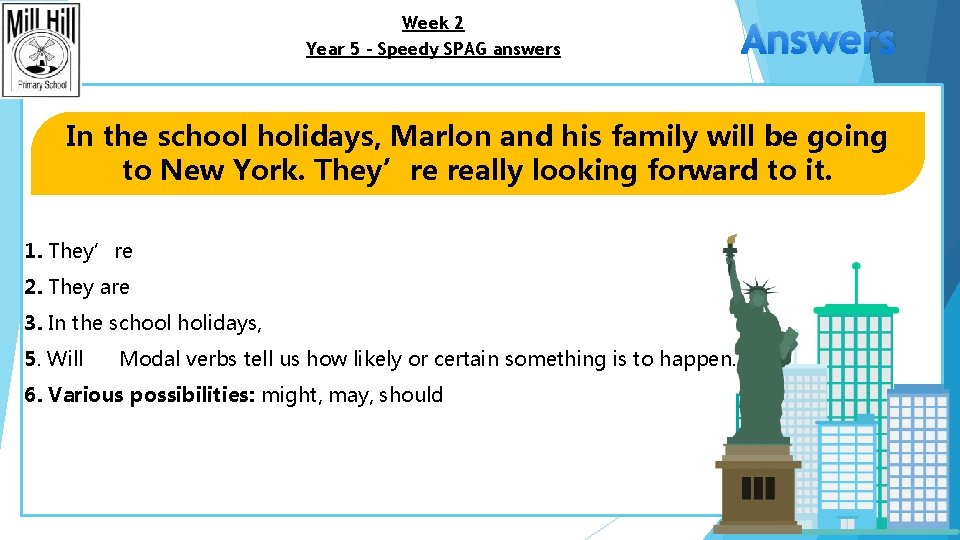 Mill Hill
Primary School

Week 2
Year 5 - Speedy SPAG answers

Answers

In the school holidays, Marlon and his family will be going to New York. They’re really looking forward to it.

1. They’re
2. They are
3. In the school holidays,
5. Will Modal verbs tell us how likely or certain something is to happen.
6. Various possibilities: might, may, should